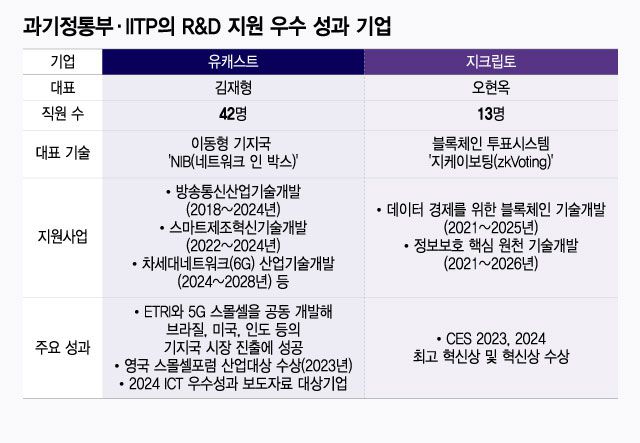 과기정통부·IITP의 R&D 지원 우수 성과 기업

| 기업 | 유캐스트 | 지크립토 |
|---|---|---|
| 대표 | 김재형 | 오현옥 |
| 직원 수 | 42명 | 13명 |
| 대표 기술 | 이동형 기지국 'NIB(네트워크 인 박스)' | 블록체인 투표시스템 '지케이보팅(zkVoting)' |
| 지원사업 | • 방송통신산업기술개발 (2018~2024년) • 스마트제조혁신기술개발 (2022~2024년) • 차세대네트워크(6G) 산업기술개발 (2024~2028년) 등 | • 데이터 경제를 위한 블록체인 기술개발 (2021~2025년) • 정보보호 핵심 원천 기술개발 (2021~2026년) |
| 주요 성과 | • ETRI와 5G 스몰셀을 공동 개발해 브라질, 미국, 인도 등의 기지국 시장 진출에 성공 • 영국 스몰셀포럼 산업대상 수상(2023년) • 2024 ICT 우수성과 보도자료 대상기업 | • CES 2023, 2024 최고 혁신상 및 혁신상 수상 |